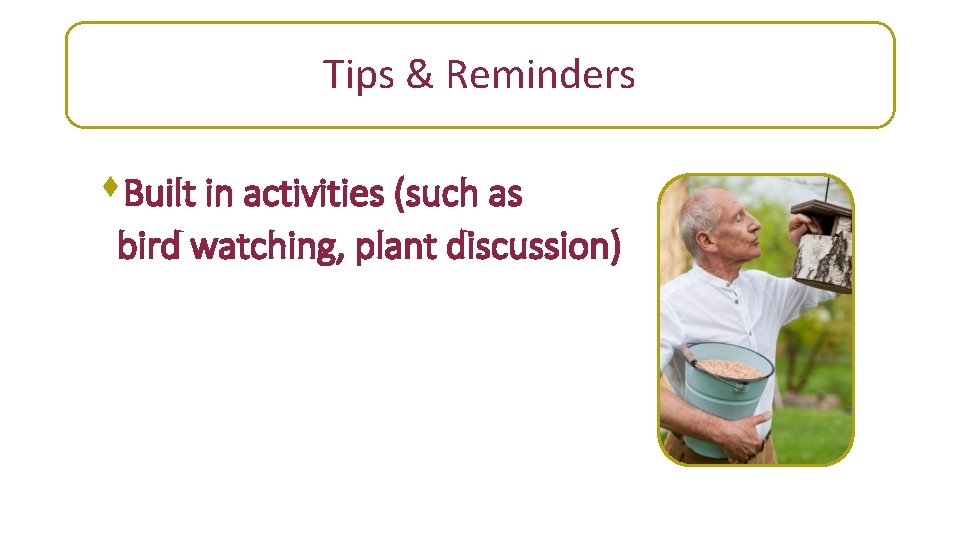 Tips & Reminders

Built in activities (such as bird watching, plant discussion)